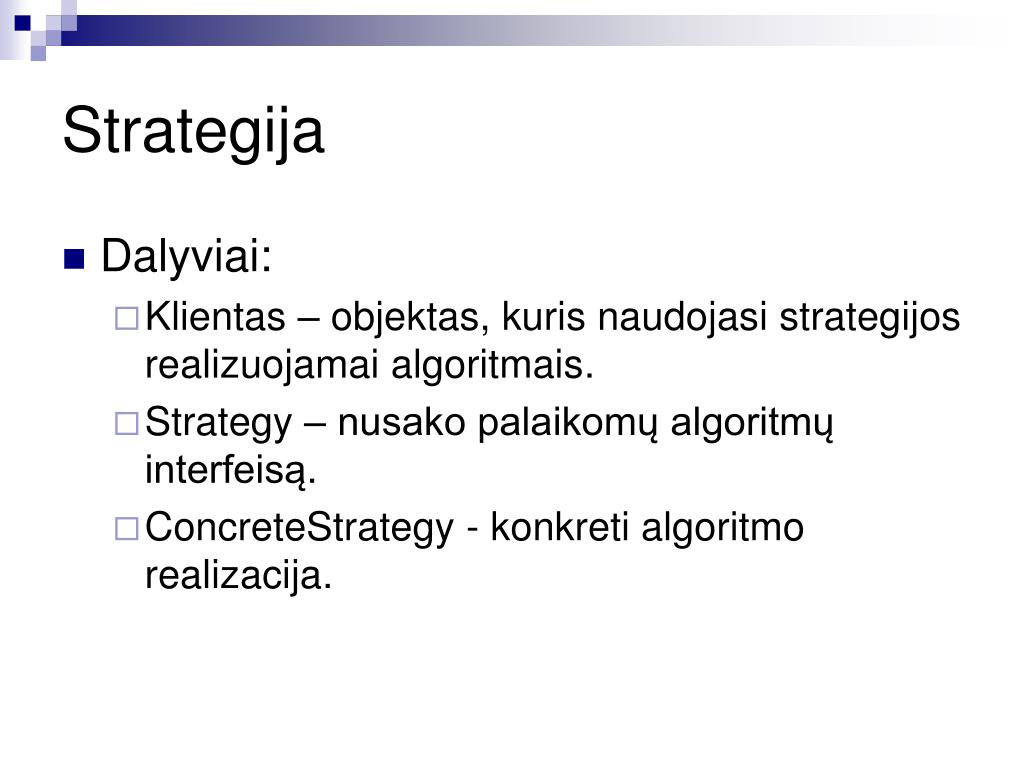 Strategija

Dalyviai:

Klientas – objektas, kuris naudojasi strategijos realizuojamai algoritmais.

Strategy – nusako palaikomų algoritmų interfeisą.

ConcreteStrategy - konkreti algoritmo realizacija.